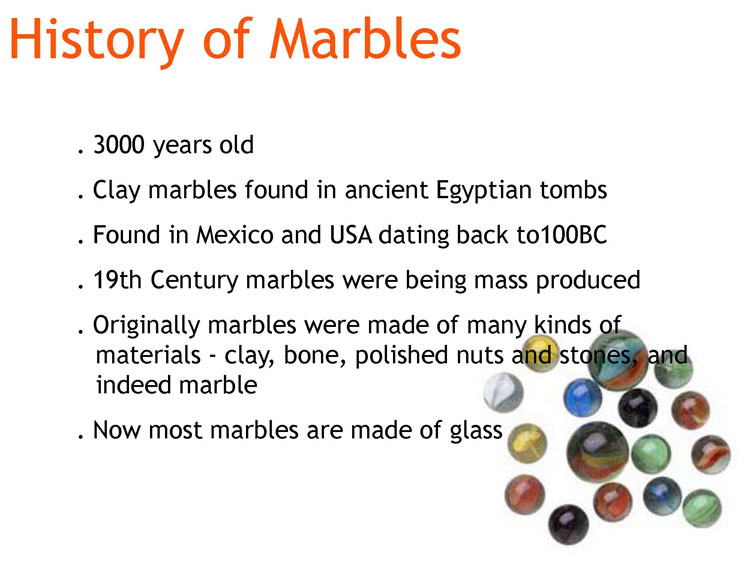 History of Marbles

. 3000 years old

. Clay marbles found in ancient Egyptian tombs

. Found in Mexico and USA dating back to100BC

. 19th Century marbles were being mass produced

. Originally marbles were made of many kinds of materials - clay, bone, polished nuts and stones, and indeed marble

. Now most marbles are made of glass